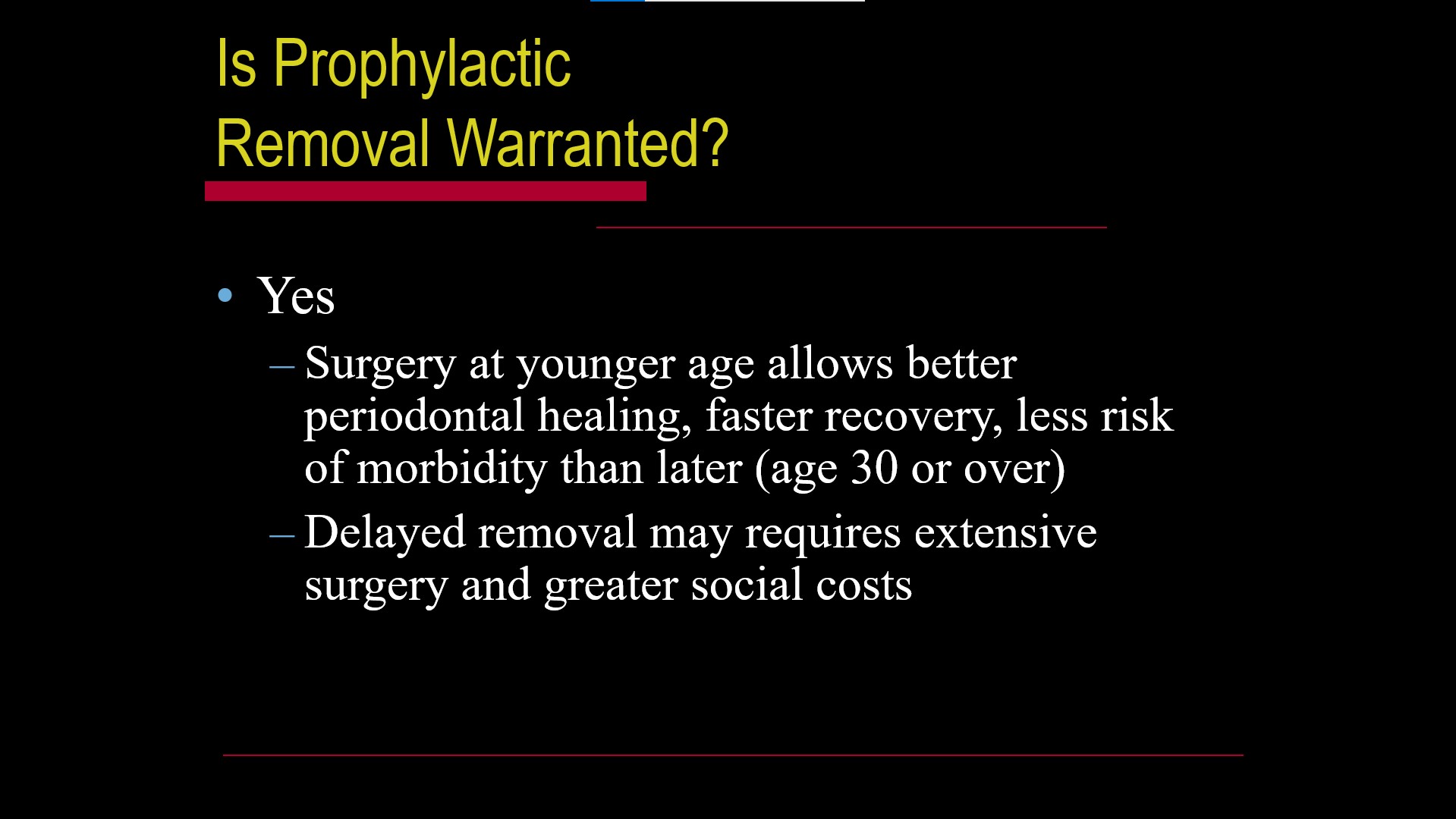 Is Prophylactic Removal Warranted?

• Yes
– Surgery at younger age allows better periodontal healing, faster recovery, less risk of morbidity than later (age 30 or over)
– Delayed removal may requires extensive surgery and greater social costs